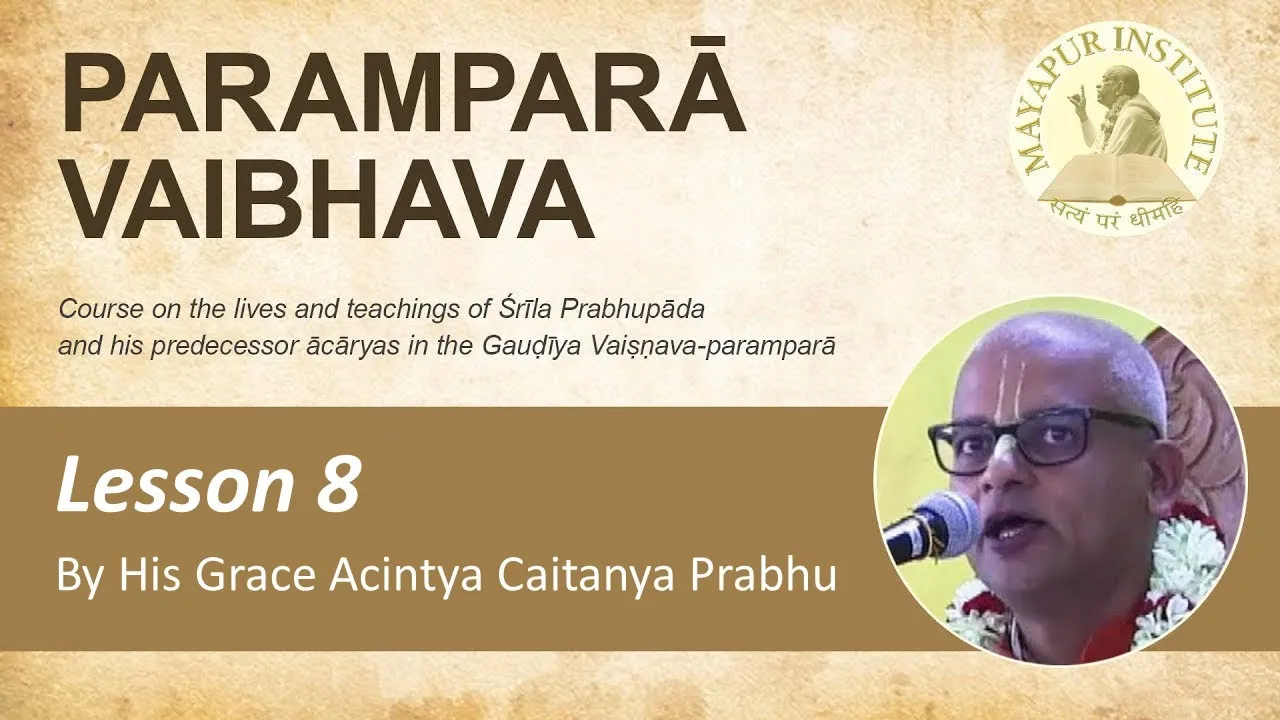 PARAMPARĀ VAIBHAVA

MAYAPUR INSTITUTE

सत्यं परं धीमहि

Course on the lives and teachings of Śrīla Prabhupāda and his predecessor ācāryas in the Gauḍīya Vaiṣṇava-paramparā

Lesson 8

By His Grace Acintya Caitanya Prabhu